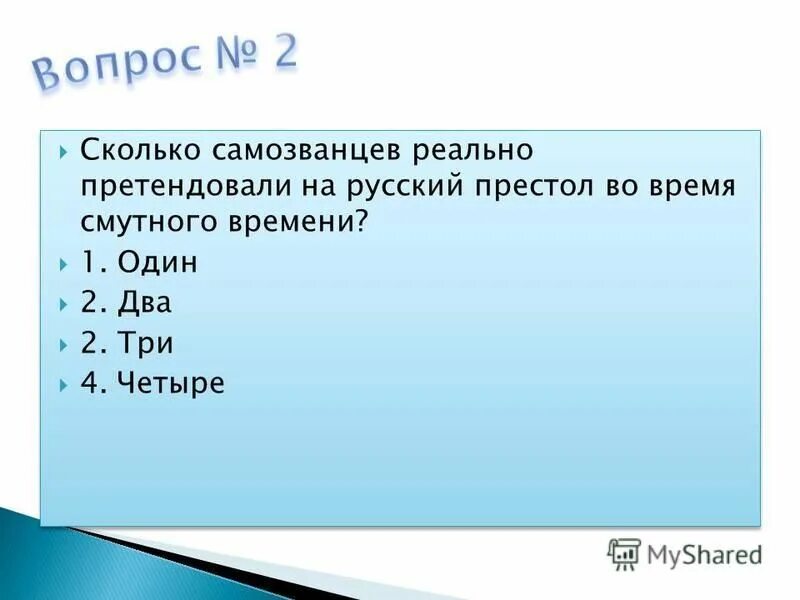 Вопрос № 2

Сколько самозванцев реально претендовали на русский престол во время смутного времени?

1. Один

2. Два

2. Три

4. Четыре

MyShared